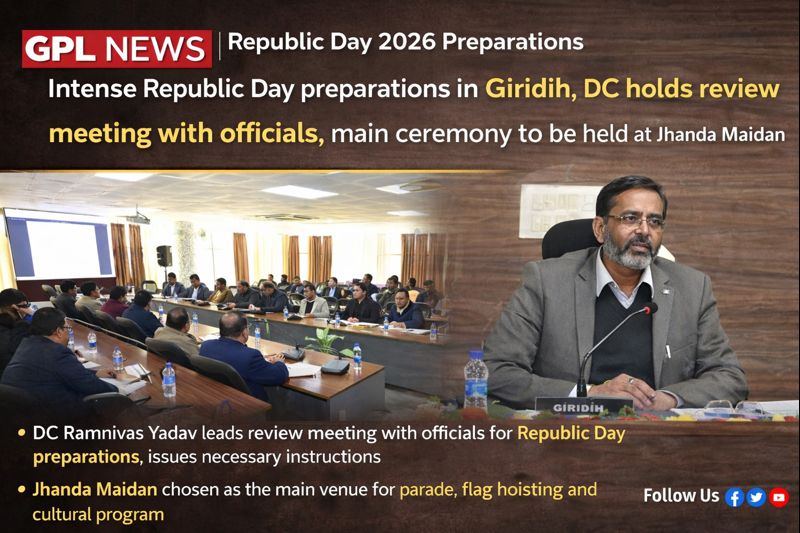 GPL NEWS | Republic Day 2026 Preparations

Intense Republic Day preparations in Giridih, DC holds review meeting with officials, main ceremony to be held at Jhanda Maidan

GIRIDIH

• DC Ramnivas Yadav leads review meeting with officials for Republic Day preparations, issues necessary instructions

• Jhanda Maidan chosen as the main venue for parade, flag hoisting and cultural program

Follow Us